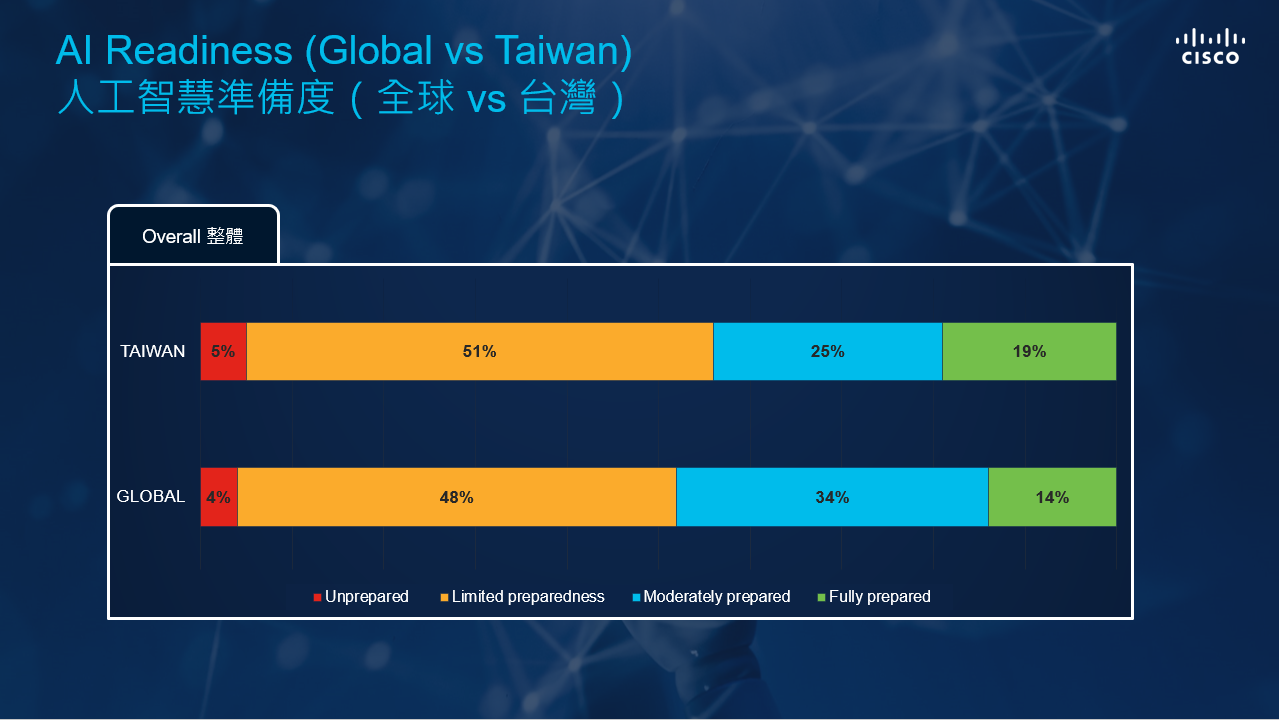 AI Readiness (Global vs Taiwan)
人工智慧準備度（全球 vs 台灣）

CISCO

Overall 整體

TAIWAN 5% 51% 25% 19%

GLOBAL 4% 48% 34% 14%

Unprepared Limited preparedness Moderately prepared Fully prepared